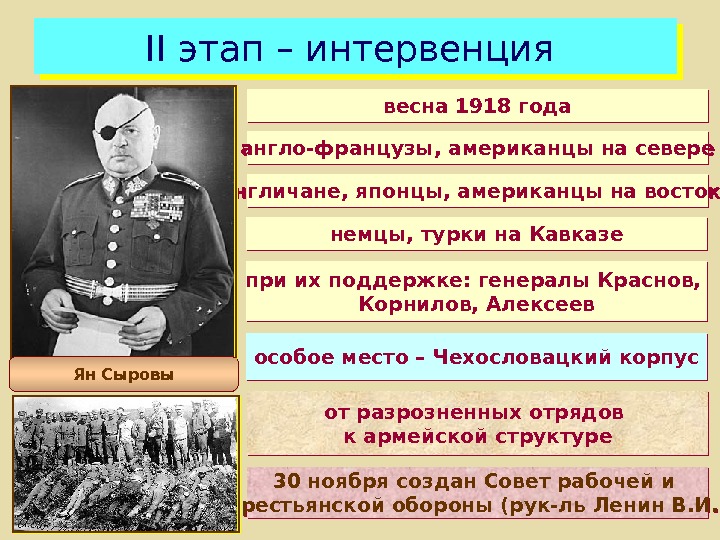 II этап – интервенция

Ян Сыровы

весна 1918 года

англо-французы, американцы на севере

нгличане, японцы, американцы на восток

немцы, турки на Кавказе

при их поддержке: генералы Краснов, Корнилов, Алексеев

особое место – Чехословацкий корпус

от разрозненных отрядов к армейской структуре

30 ноября создан Совет рабочей и рестьянской обороны (рук-ль Ленин В.И.